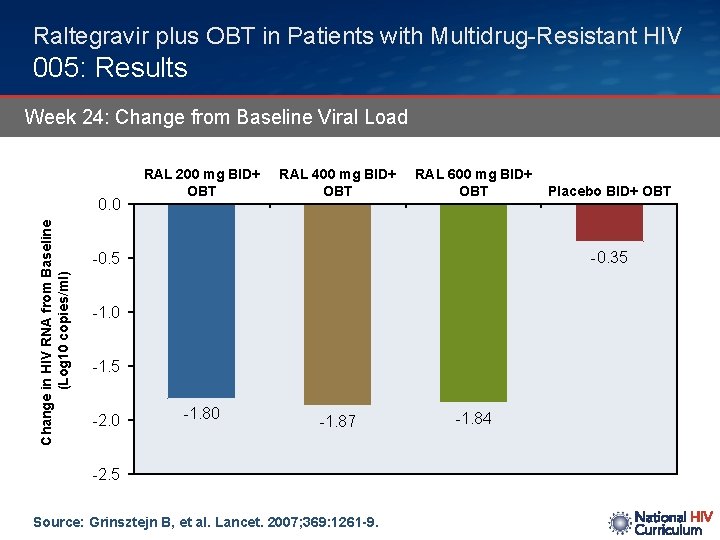 Raltegravir plus OBT in Patients with Multidrug-Resistant HIV
005: Results

Week 24: Change from Baseline Viral Load

RAL 200 mg BID+ OBT
RAL 400 mg BID+ OBT
RAL 600 mg BID+ OBT
Placebo BID+ OBT

Change in HIV RNA from Baseline (Log10 copies/ml)

0.0
-0.5
-1.0
-1.5
-2.0
-2.5

-1.80
-1.87
-1.84
-0.35

Source: Grinsztejn B, et al. Lancet. 2007;369:1261-9.

National HIV Curriculum